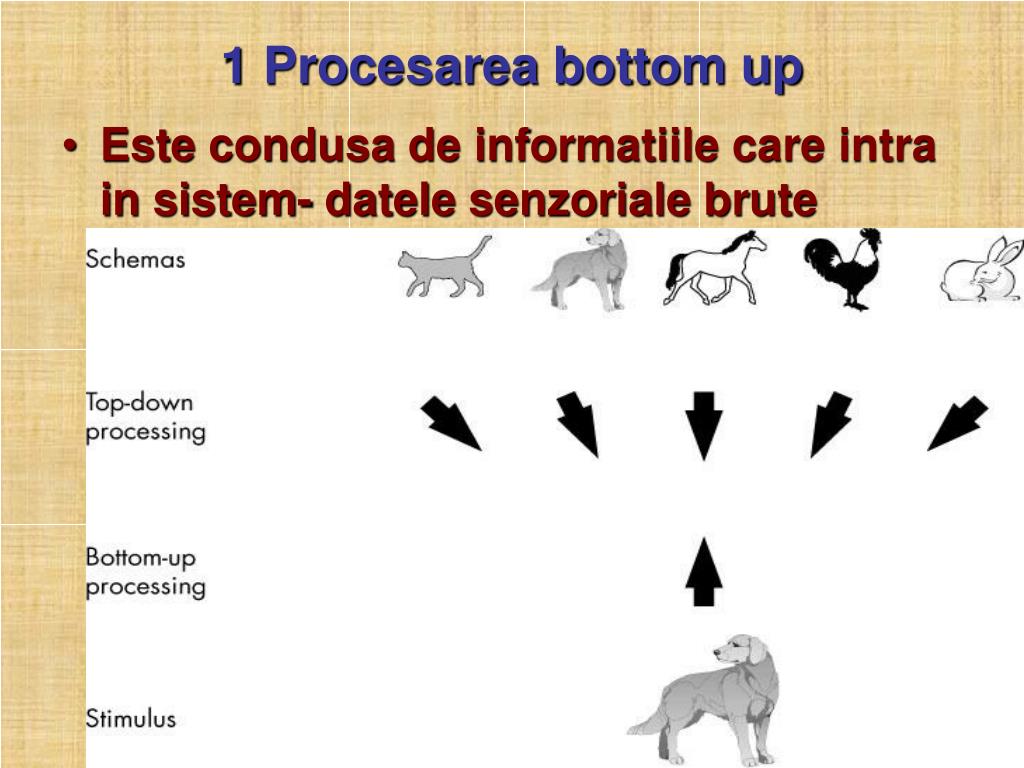 1 Procesarea bottom up

• Este condusa de informatiile care intra in sistem- datele senzoriale brute

Schemas

Top-down processing

Bottom-up processing

Stimulus